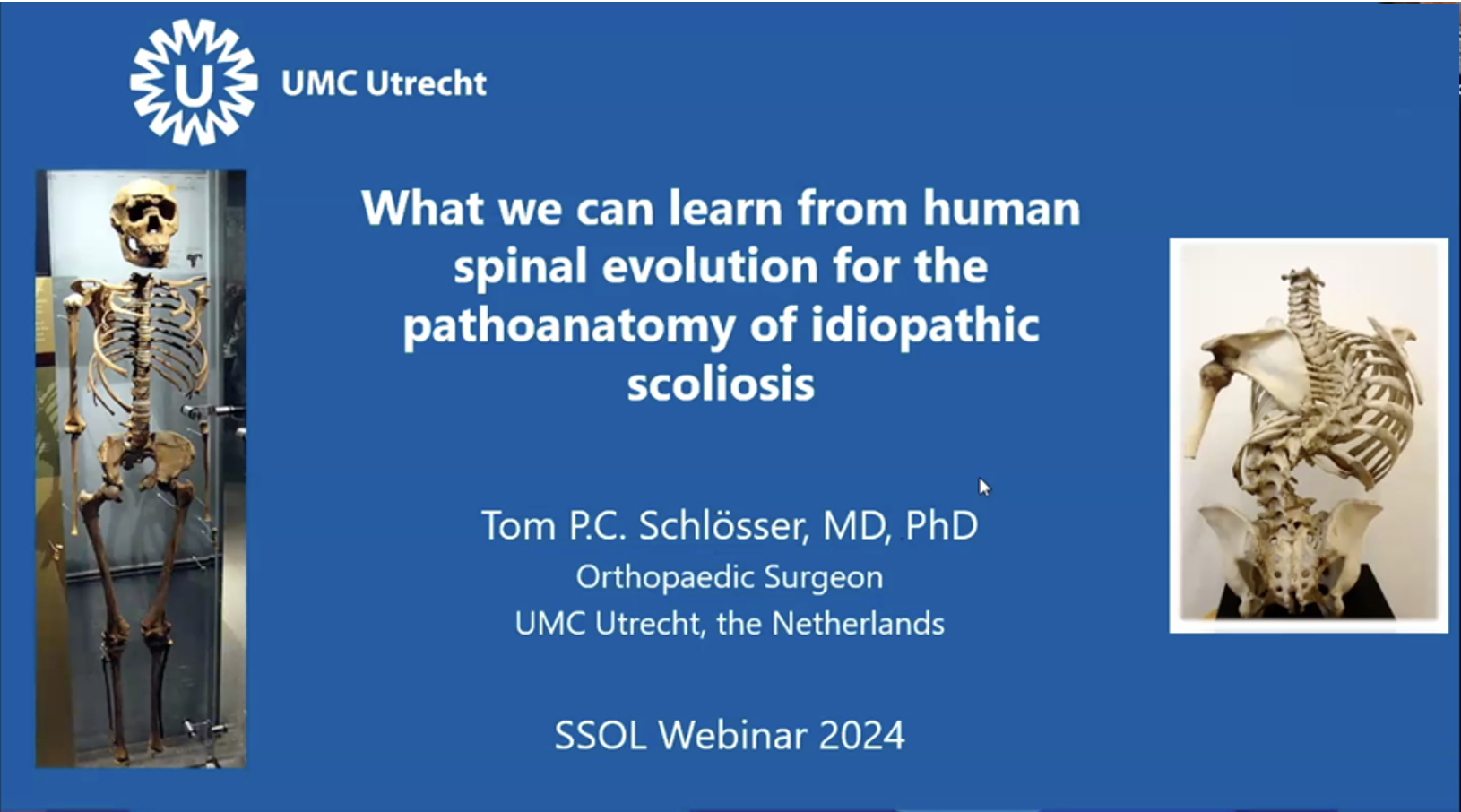 U UMC Utrecht

What we can learn from human spinal evolution for the pathoanatomy of idiopathic scoliosis

Tom P.C. Schlösser, MD, PhD
Orthopaedic Surgeon
UMC Utrecht, the Netherlands

SSOL Webinar 2024